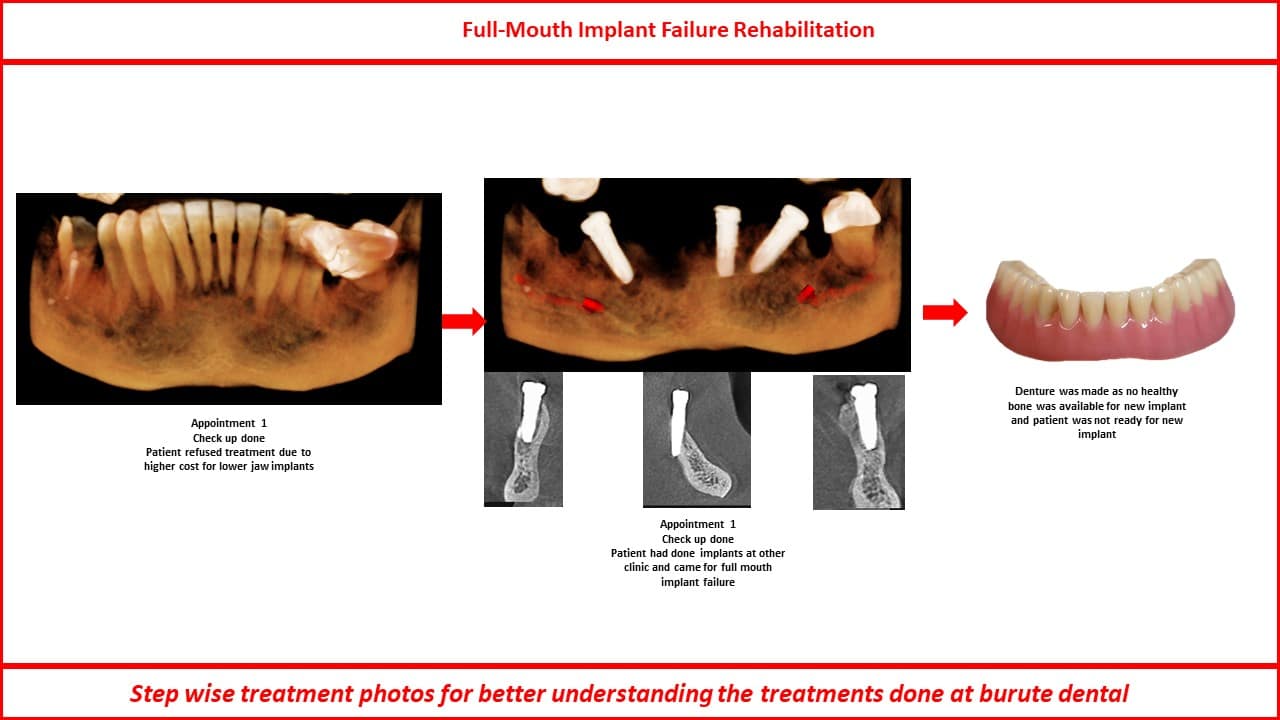 Full-Mouth Implant Failure Rehabilitation

Appointment 1
Check up done
Patient refused treatment due to
higher cost for lower jaw implants

Appointment 1
Check up done
Patient had done implants at other
clinic and came for full mouth
implant failure

Denture was made as no healthy
bone was available for new implant
and patient was not ready for new
implant

Step wise treatment photos for better understanding the treatments done at burute dental